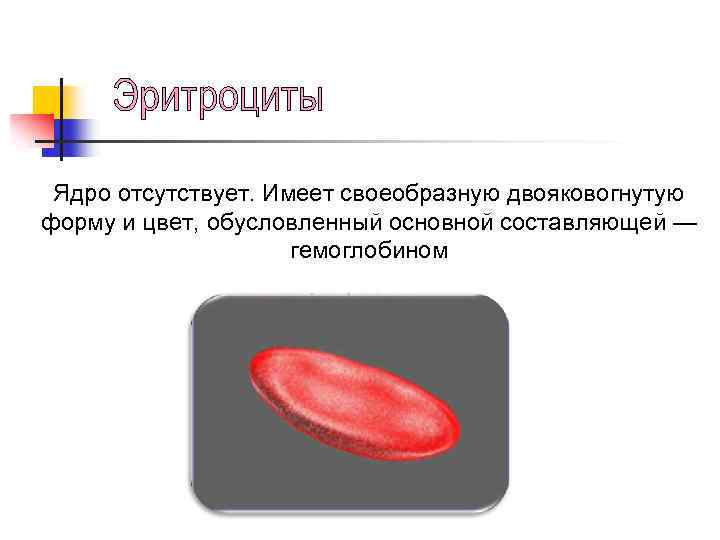 Эритроциты

Ядро отсутствует. Имеет своеобразную двояковогнутую форму и цвет, обусловленный основной составляющей — гемоглобином